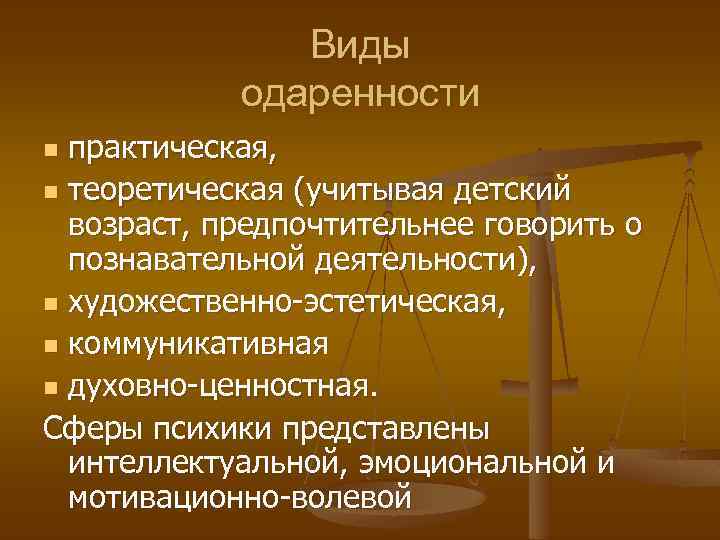 Виды одаренности

- практическая,
- теоретическая (учитывая детский возраст, предпочтительнее говорить о познавательной деятельности),
- художественно-эстетическая,
- коммуникативная
- духовно-ценностная.

Сферы психики представлены интеллектуальной, эмоциональной и мотивационно-волевой